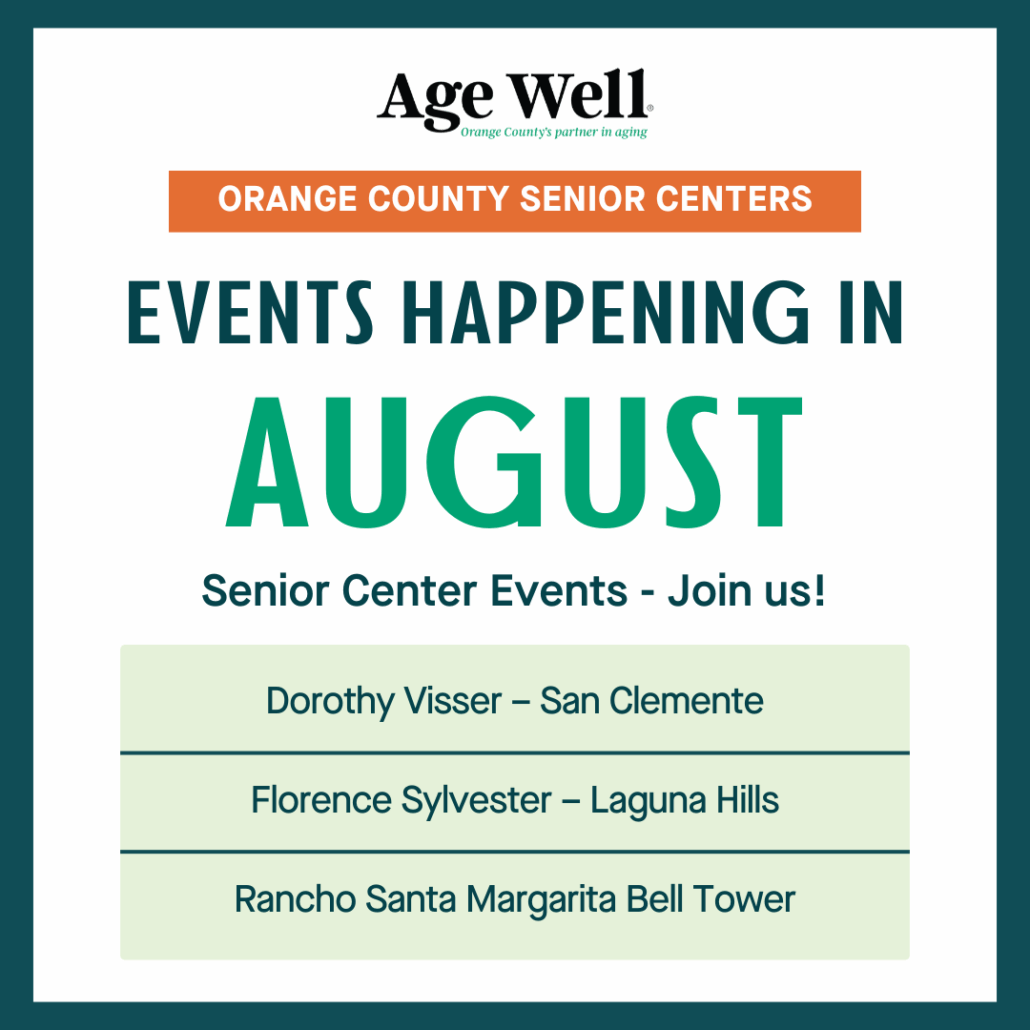 Age Well®
Orange County's partner in aging

ORANGE COUNTY SENIOR CENTERS

EVENTS HAPPENING IN
AUGUST

Senior Center Events - Join us!

Dorothy Visser – San Clemente

Florence Sylvester – Laguna Hills

Rancho Santa Margarita Bell Tower